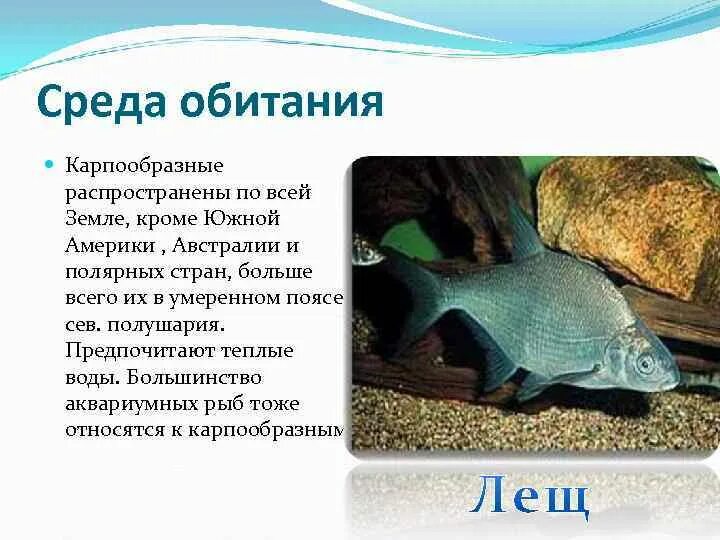 Среда обитания

Карпообразные распространены по всей Земле, кроме Южной Америки , Австралии и полярных стран, больше всего их в умеренном поясе сев. полушария. Предпочитают теплые воды. Большинство аквариумных рыб тоже относятся к карпообразным

Лещ